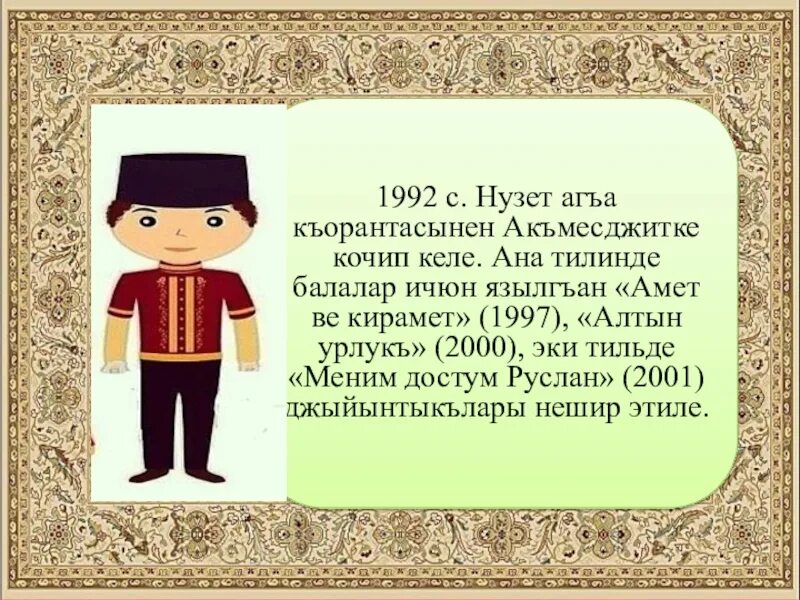 1992 с. Нузет агъа къорантасынен Акъмесджитке кочип келе. Ана тилинде балалар ичюн язылгъан «Амет ве кирамет» (1997), «Алтын урлукъ» (2000), эки тильде «Меним достум Руслан» (2001) джыйынтыкълары нешир этиле.